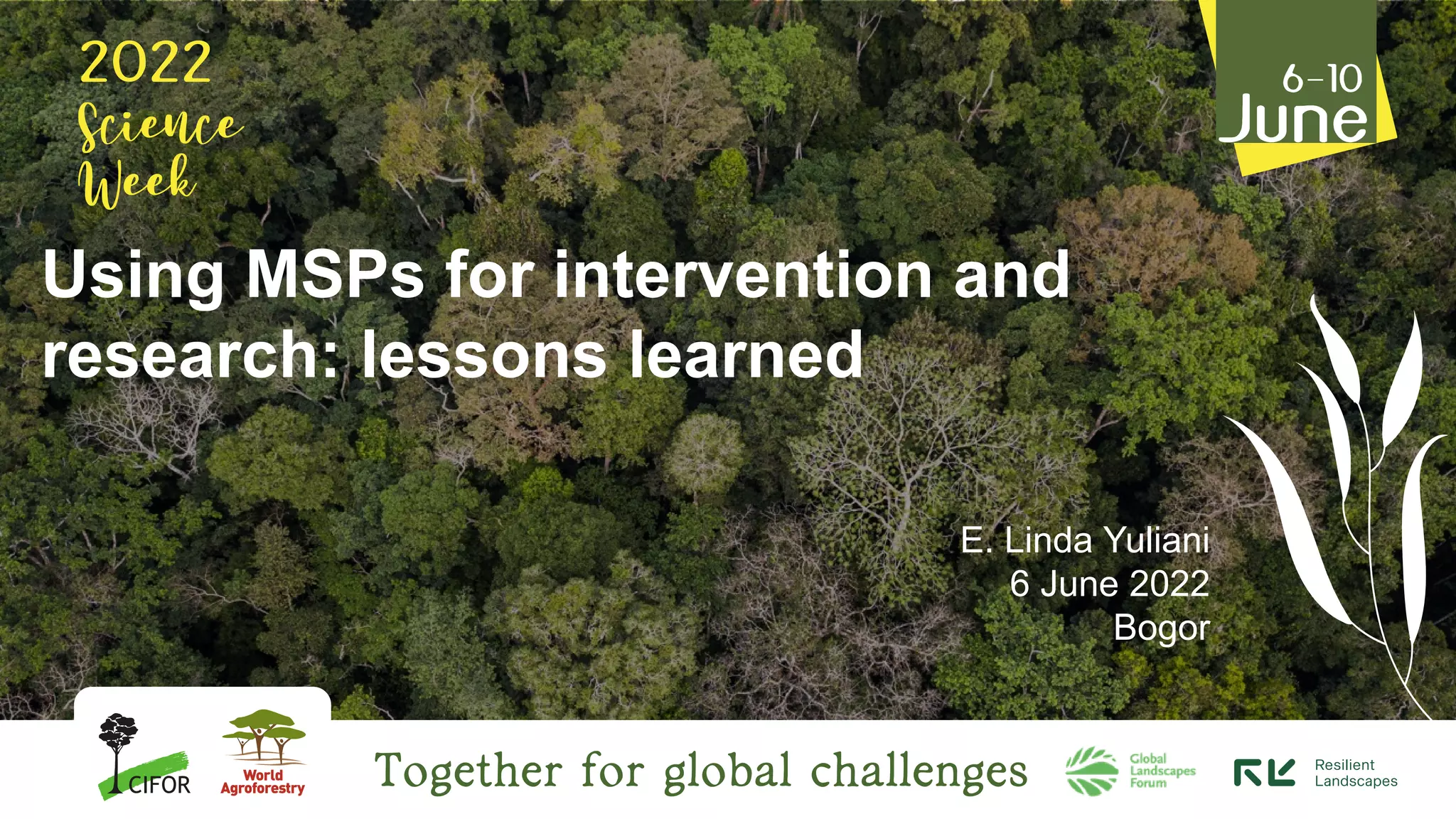 2022 Science Week

6–10 June

Using MSPs for intervention and research: lessons learned

E. Linda Yuliani
6 June 2022
Bogor

CIFOR

World Agroforestry

Together for global challenges

Global Landscapes Forum

RL Resilient Landscapes